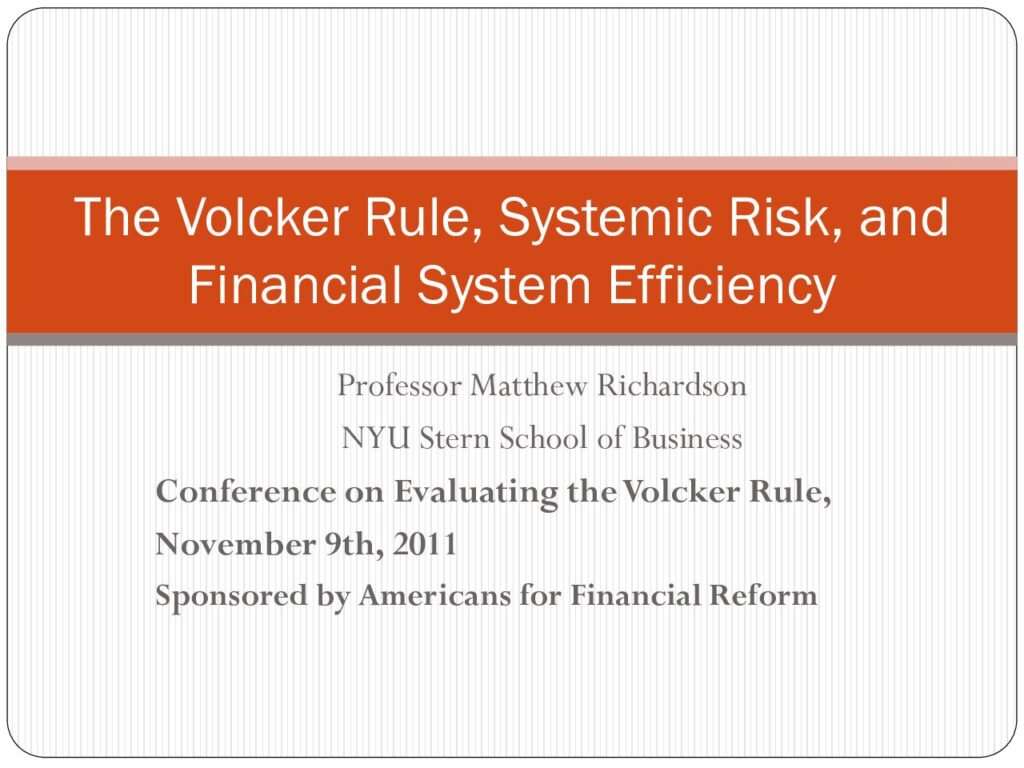 The Volcker Rule, Systemic Risk, and Financial System Efficiency

Professor Matthew Richardson

NYU Stern School of Business

Conference on Evaluating the Volcker Rule,

November 9th, 2011

Sponsored by Americans for Financial Reform